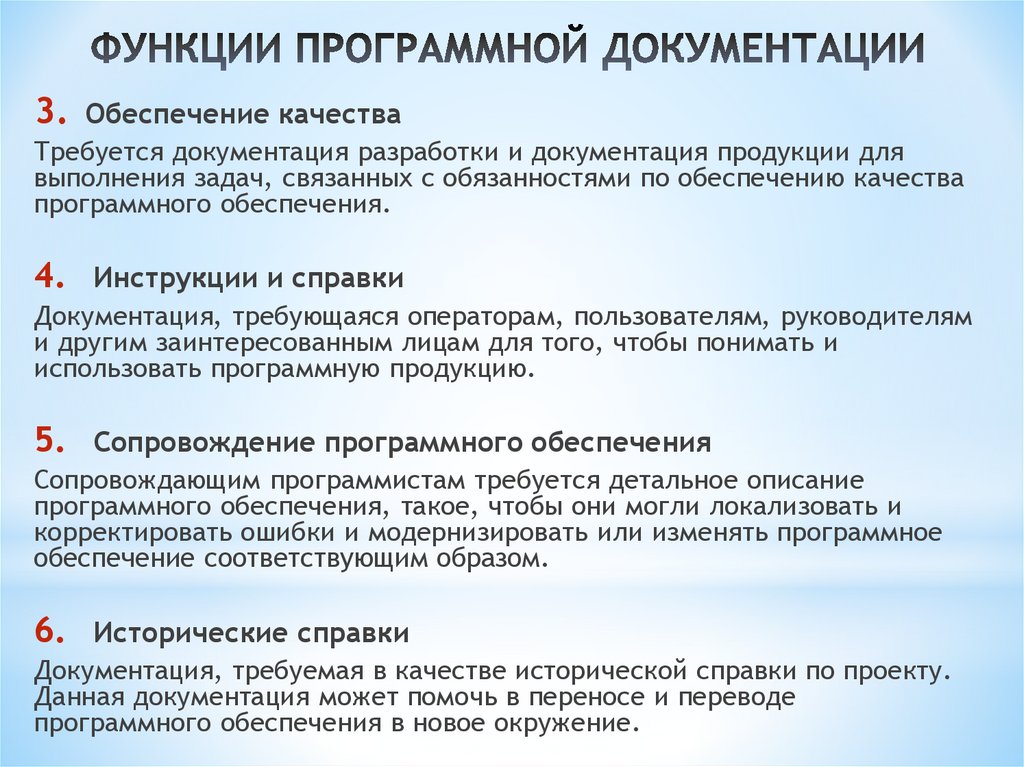 ФУНКЦИИ ПРОГРАММНОЙ ДОКУМЕНТАЦИИ

3. Обеспечение качества

Требуется документация разработки и документация продукции для выполнения задач, связанных с обязанностями по обеспечению качества программного обеспечения.

4. Инструкции и справки

Документация, требующаяся операторам, пользователям, руководителям и другим заинтересованным лицам для того, чтобы понимать и использовать программную продукцию.

5. Сопровождение программного обеспечения

Сопровождающим программистам требуется детальное описание программного обеспечения, такое, чтобы они могли локализовать и корректировать ошибки и модернизировать или изменять программное обеспечение соответствующим образом.

6. Исторические справки

Документация, требуемая в качестве исторической справки по проекту. Данная документация может помочь в переносе и переводе программного обеспечения в новое окружение.